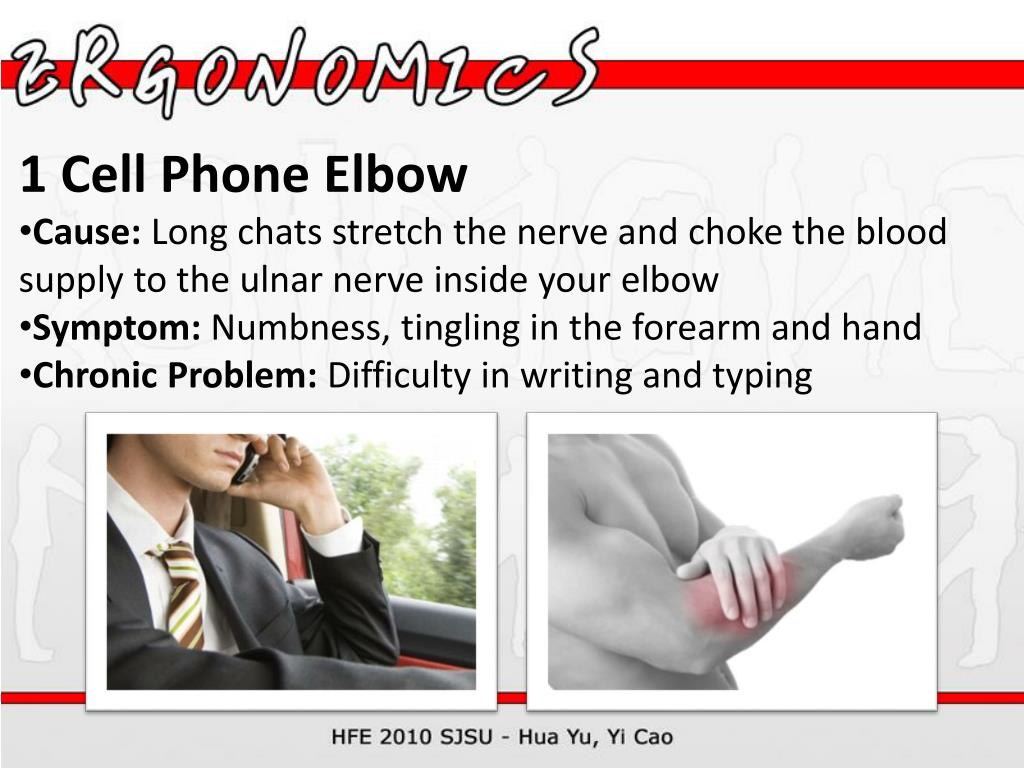 ERGONOMICS

1 Cell Phone Elbow

•Cause: Long chats stretch the nerve and choke the blood supply to the ulnar nerve inside your elbow
•Symptom: Numbness, tingling in the forearm and hand
•Chronic Problem: Difficulty in writing and typing

HFE 2010 SJSU - Hua Yu, Yi Cao